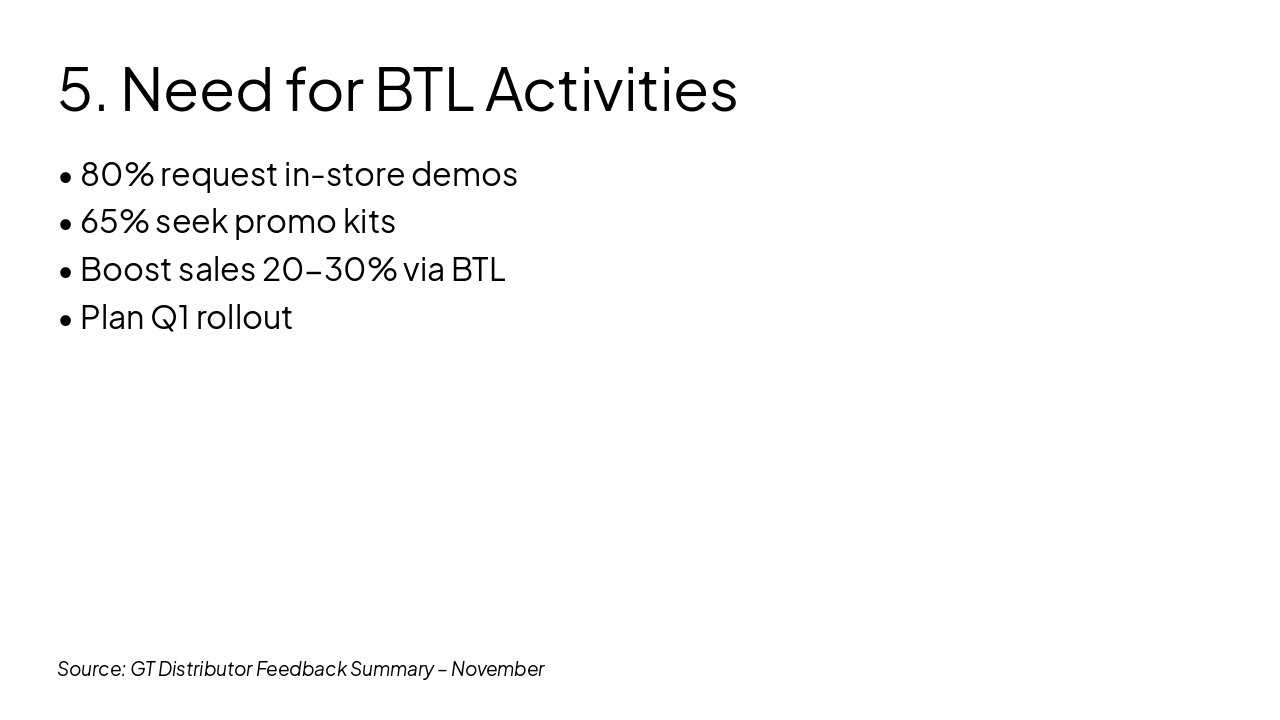 5. Need for BTL Activities

• 80% request in-store demos
• 65% seek promo kits
• Boost sales 20–30% via BTL
• Plan Q1 rollout

Source: GT Distributor Feedback Summary – November